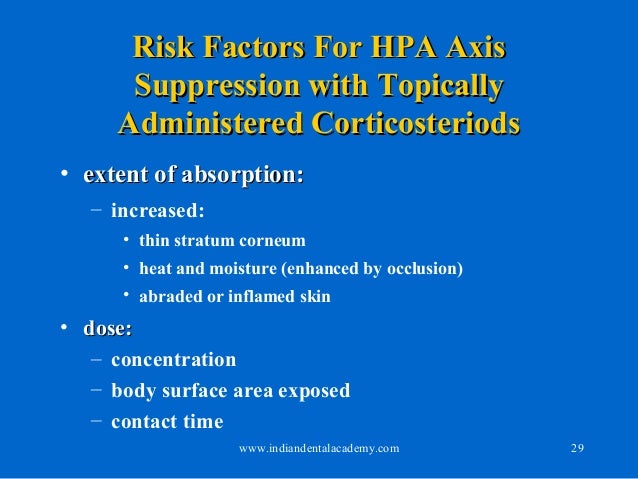 Risk Factors For HPA Axis Suppression with Topically Administered Corticosteriods

• extent of absorption:
  – increased:
    • thin stratum corneum
    • heat and moisture (enhanced by occlusion)
    • abraded or inflamed skin
• dose:
  – concentration
  – body surface area exposed
  – contact time

www.indiandentalacademy.com

29